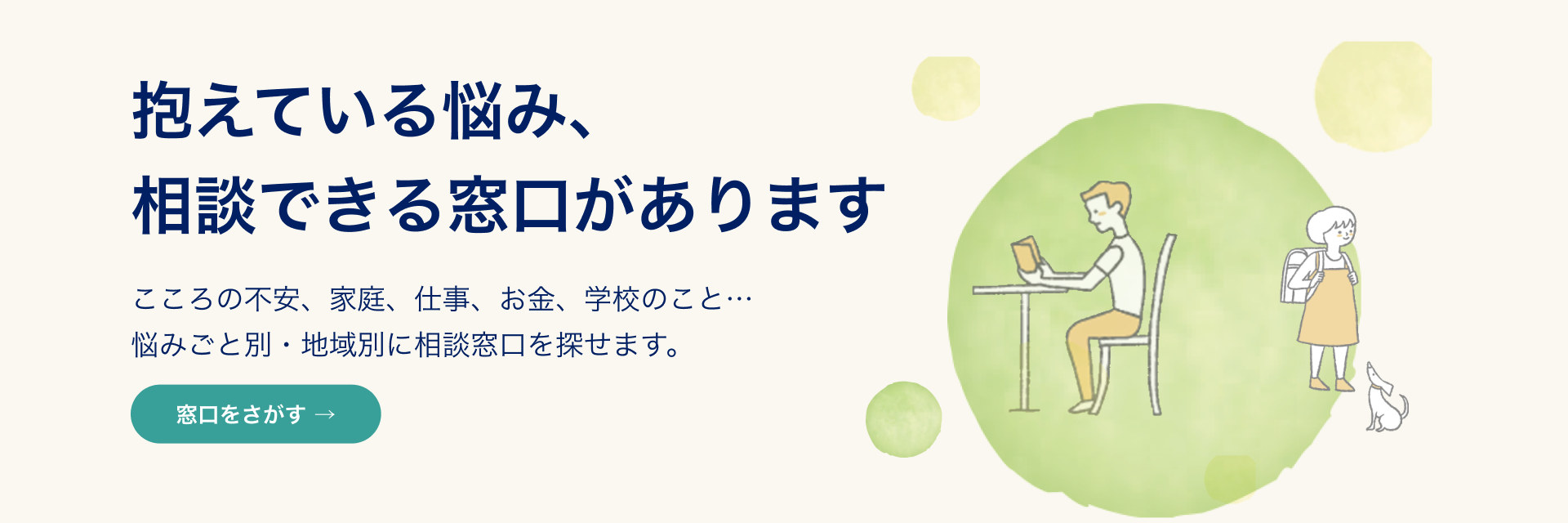 抱えている悩み、
相談できる窓口があります

こころの不安、家庭、仕事、お金、学校のこと…
悩みごと別・地域別に相談窓口を探せます。

窓口をさがす →